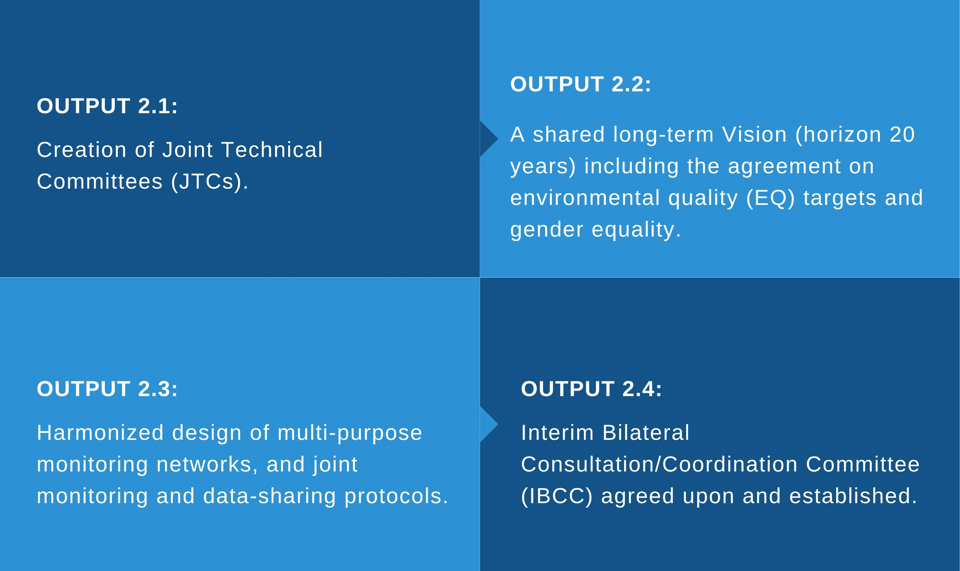 OUTPUT 2.1:

Creation of Joint Technical Committees (JTCs).

OUTPUT 2.2:

A shared long-term Vision (horizon 20 years) including the agreement on environmental quality (EQ) targets and gender equality.

OUTPUT 2.3:

Harmonized design of multi-purpose monitoring networks, and joint monitoring and data-sharing protocols.

OUTPUT 2.4:

Interim Bilateral Consultation/Coordination Committee (IBCC) agreed upon and established.